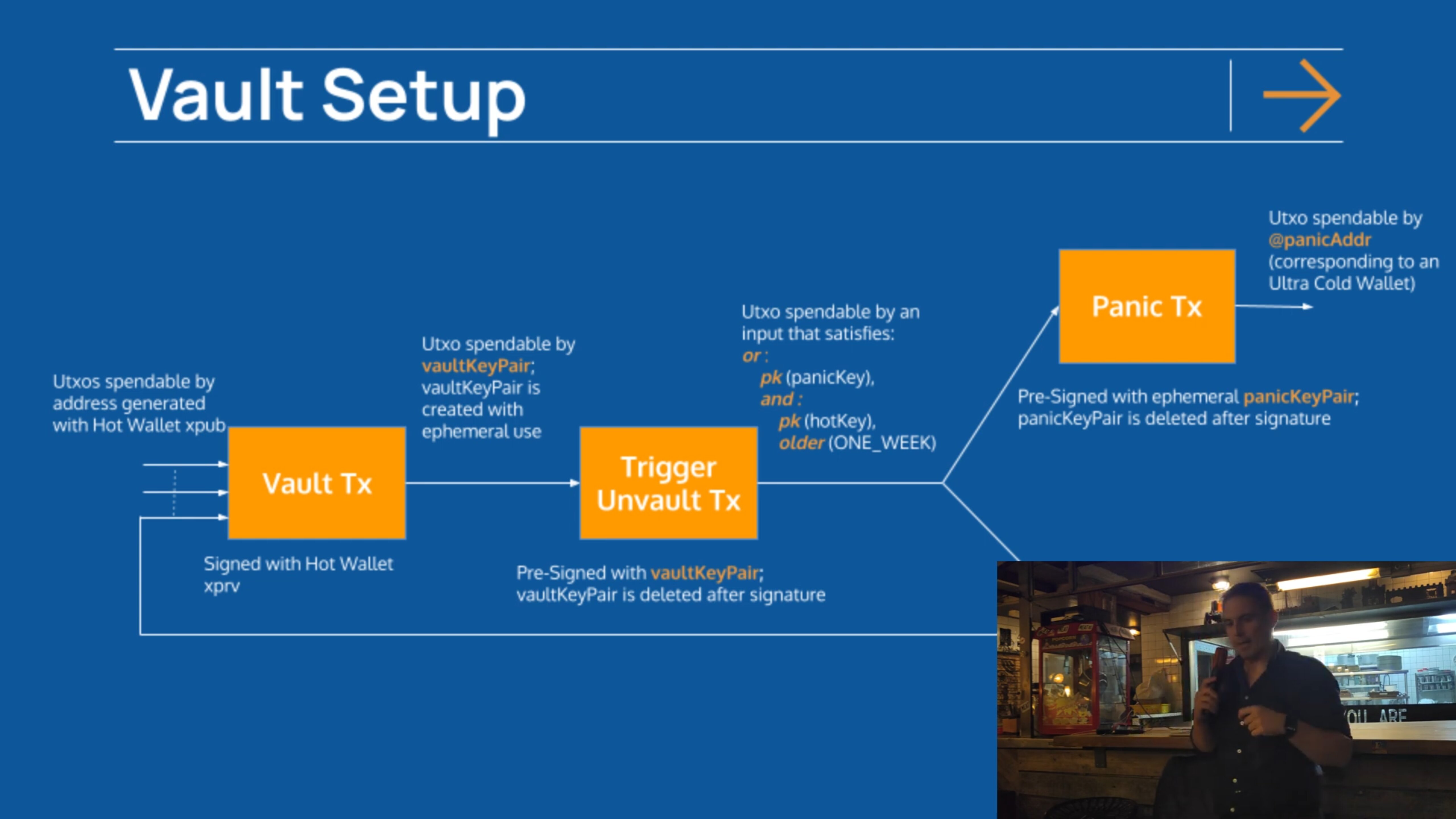 Vault Setup

Utxos spendable by address generated with Hot Wallet xpub

Vault Tx

Signed with Hot Wallet xprv

Utxo spendable by vaultKeyPair; vaultKeyPair is created with ephemeral use

Trigger Unvault Tx

Pre-Signed with vaultKeyPair; vaultKeyPair is deleted after signature

Utxo spendable by an input that satisfies:
or :
pk (panicKey),
and :
pk (hotKey),
older (ONE_WEEK)

Panic Tx

Pre-Signed with ephemeral panicKeyPair; panicKeyPair is deleted after signature

Utxo spendable by @panicAddr (corresponding to an Ultra Cold Wallet)

YOU ARE